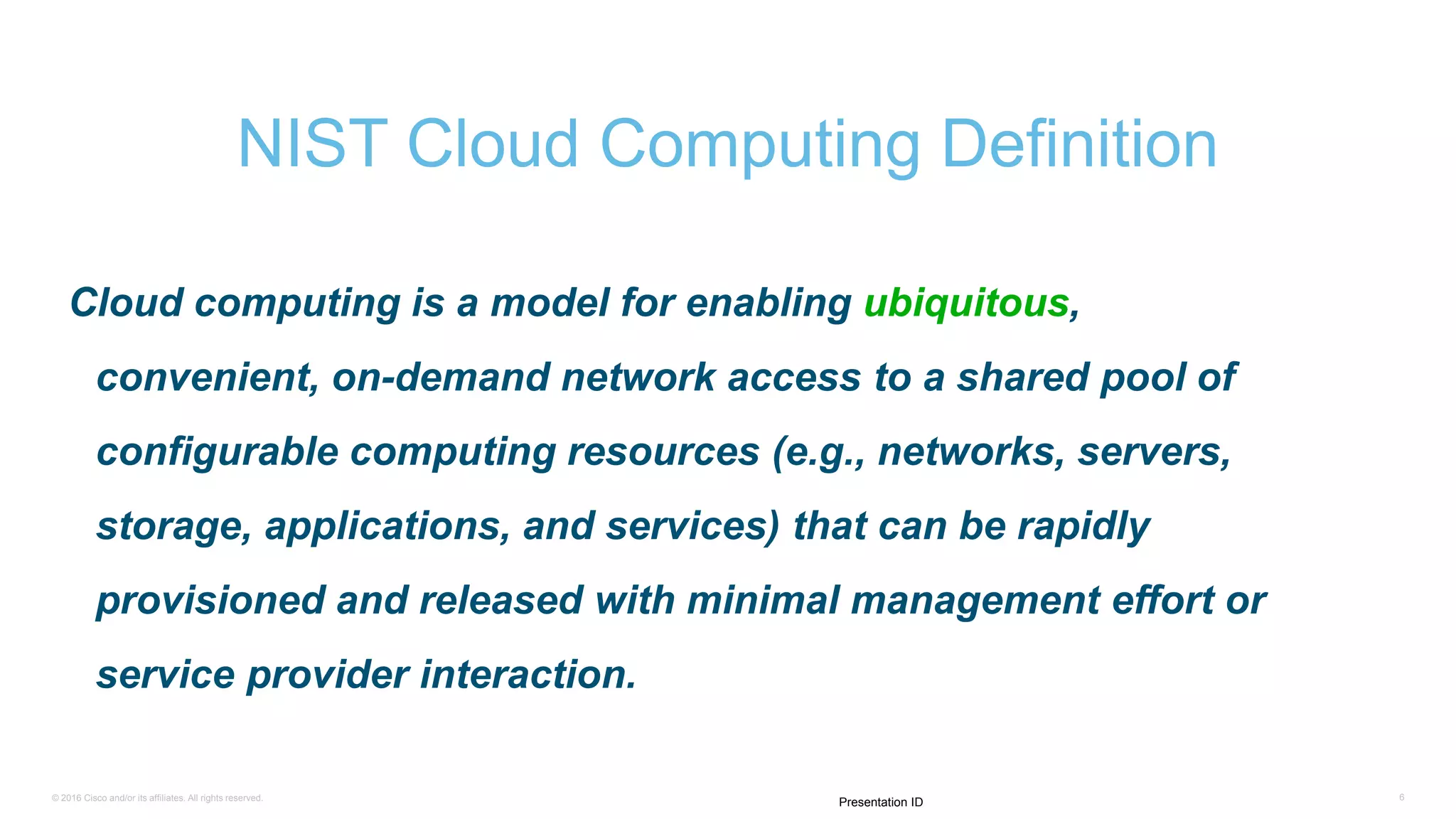 NIST Cloud Computing Definition

Cloud computing is a model for enabling ubiquitous, convenient, on-demand network access to a shared pool of configurable computing resources (e.g., networks, servers, storage, applications, and services) that can be rapidly provisioned and released with minimal management effort or service provider interaction.

© 2016 Cisco and/or its affiliates. All rights reserved.

Presentation ID

6